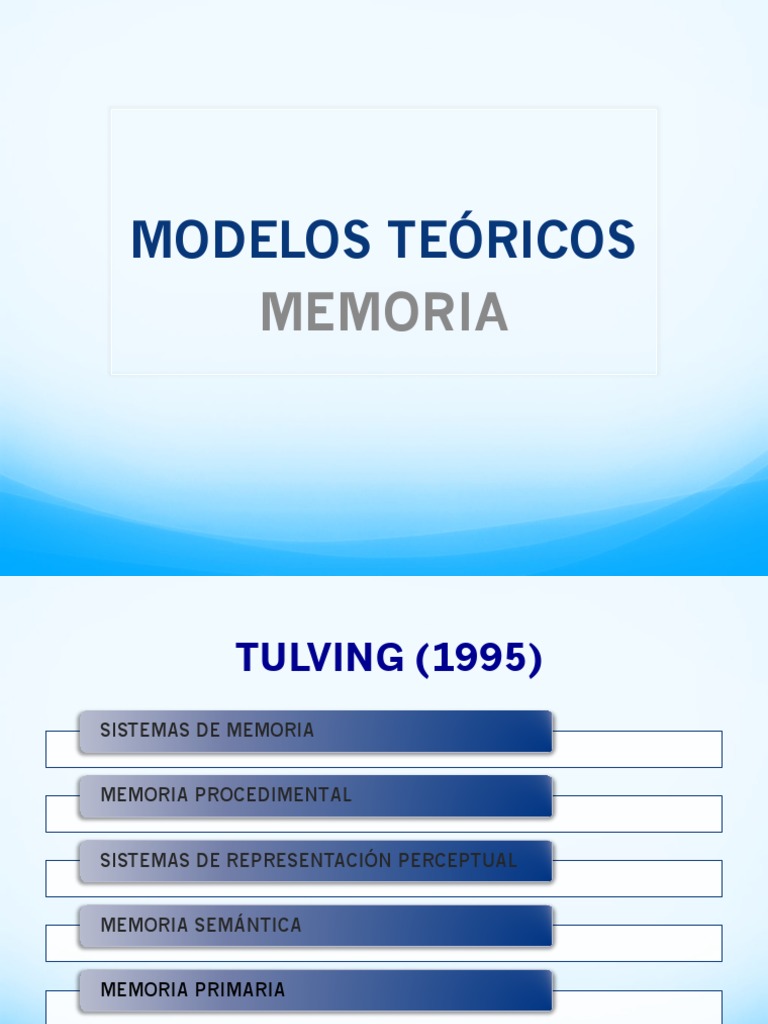 MODELOS TEÓRICOS
MEMORIA

TULVING (1995)

SISTEMAS DE MEMORIA

MEMORIA PROCEDIMENTAL

SISTEMAS DE REPRESENTACIÓN PERCEPTUAL

MEMORIA SEMÁNTICA

MEMORIA PRIMARIA